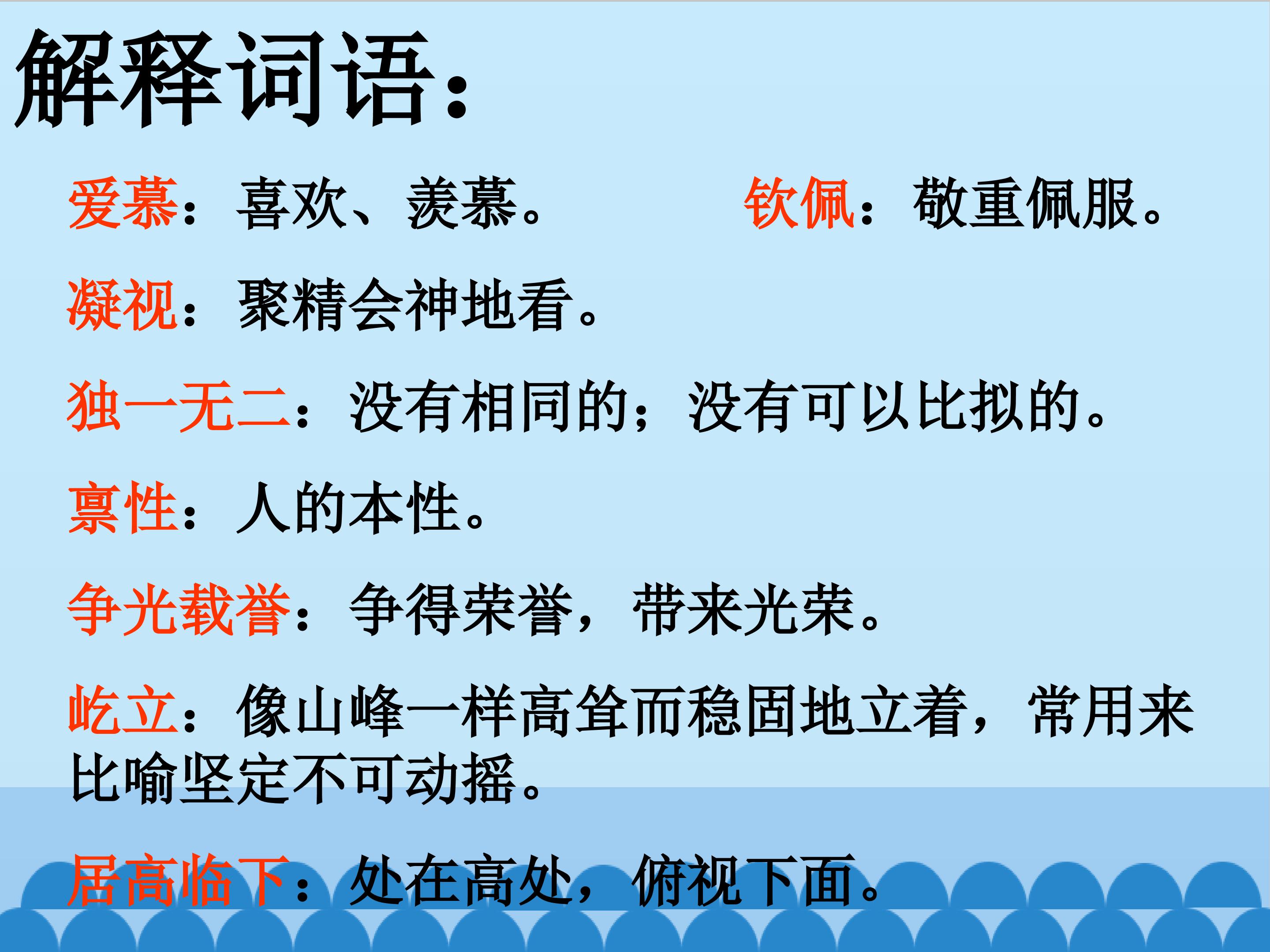 解释词语：

爱慕：喜欢、羡慕。

钦佩：敬重佩服。

凝视：聚精会神地看。

独一无二：没有相同的；没有可以比拟的。

禀性：人的本性。

争光载誉：争得荣誉，带来光荣。

屹立：像山峰一样高耸而稳固地立着，常用来比喻坚定不可动摇。

居高临下：处在高处，俯视下面。